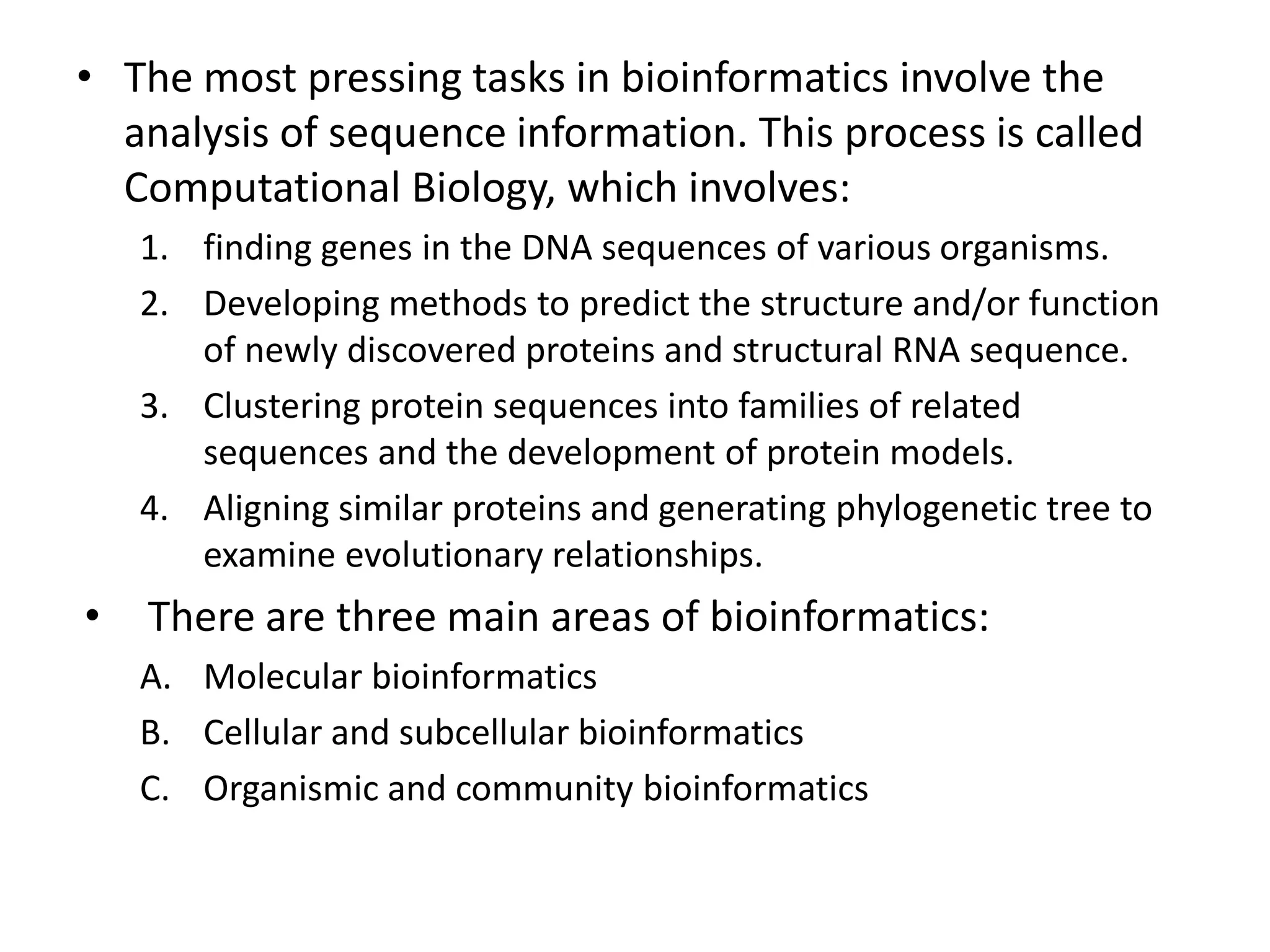 • The most pressing tasks in bioinformatics involve the analysis of sequence information. This process is called Computational Biology, which involves:

1. finding genes in the DNA sequences of various organisms.
2. Developing methods to predict the structure and/or function of newly discovered proteins and structural RNA sequence.
3. Clustering protein sequences into families of related sequences and the development of protein models.
4. Aligning similar proteins and generating phylogenetic tree to examine evolutionary relationships.

• There are three main areas of bioinformatics:

A. Molecular bioinformatics
B. Cellular and subcellular bioinformatics
C. Organismic and community bioinformatics